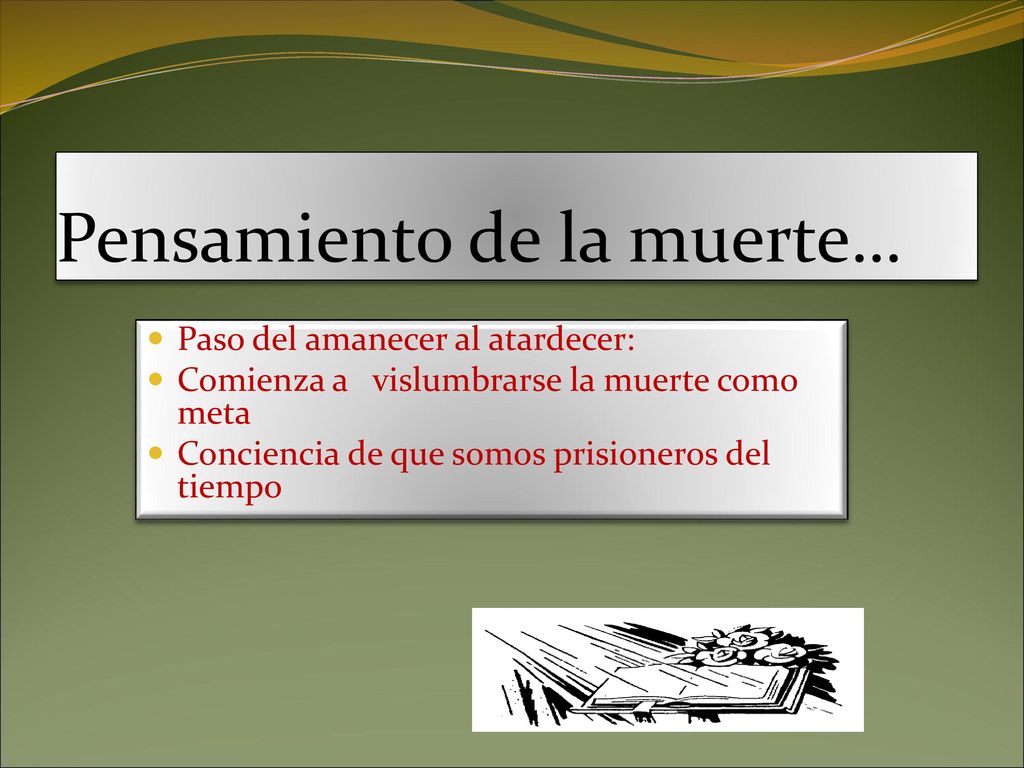 Pensamiento de la muerte…

- Paso del amanecer al atardecer:
- Comienza a vislumbrarse la muerte como meta
- Conciencia de que somos prisioneros del tiempo